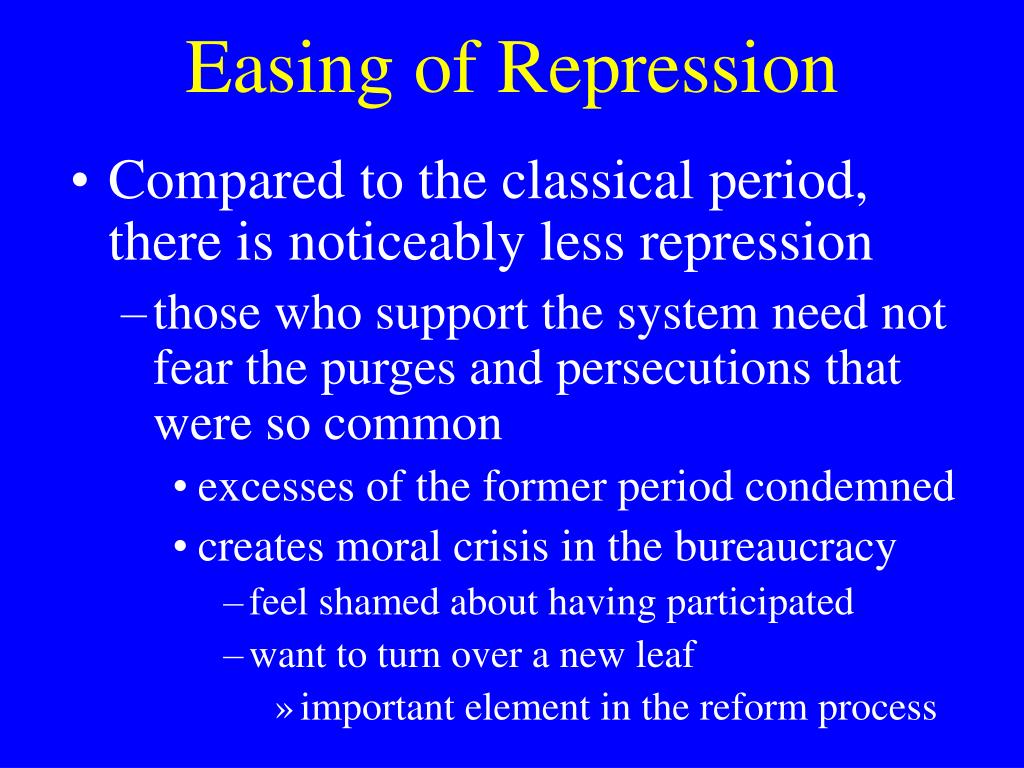 Easing of Repression

• Compared to the classical period, there is noticeably less repression

– those who support the system need not fear the purges and persecutions that were so common

• excesses of the former period condemned

• creates moral crisis in the bureaucracy

– feel shamed about having participated

– want to turn over a new leaf

» important element in the reform process